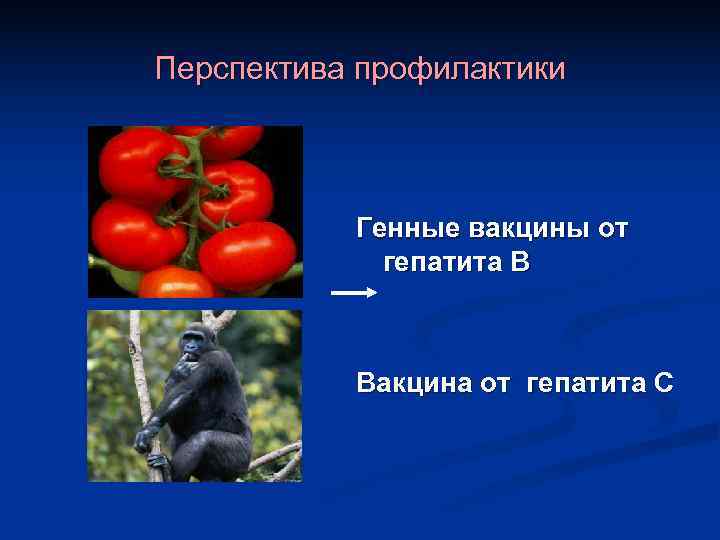 Перспектива профилактики

Генные вакцины от гепатита В

Вакцина от гепатита С